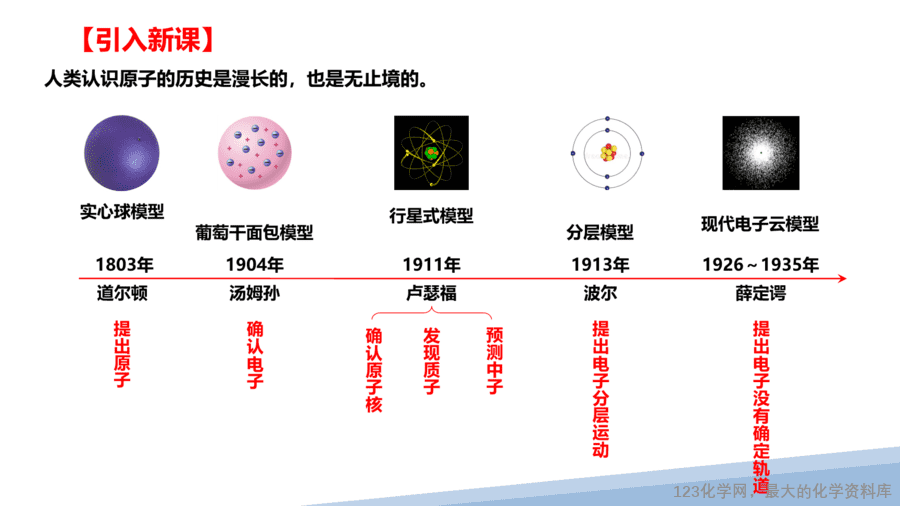 【引入新课】

人类认识原子的历史是漫长的，也是无止境的。

实心球模型

葡萄干面包模型

行星式模型

分层模型

现代电子云模型

1803年　1904年　1911年　1913年　1926～1935年

道尔顿　汤姆孙　卢瑟福　波尔　薛定谔

提出原子

确认电子

确认原子核

发现质子

预测中子

提出电子分层运动

提出电子没有确定轨道

123化学网，最大的化学资料库